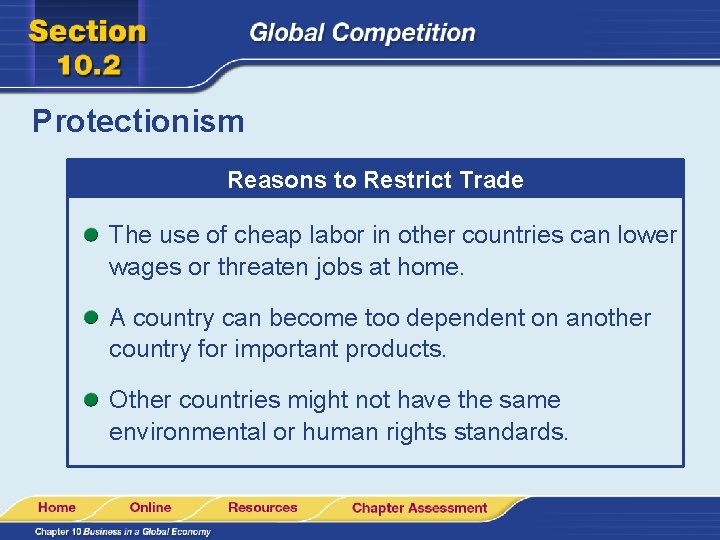 Section 10.2

Global Competition

Protectionism

Reasons to Restrict Trade

The use of cheap labor in other countries can lower wages or threaten jobs at home.

A country can become too dependent on another country for important products.

Other countries might not have the same environmental or human rights standards.

Home
Online
Resources
Chapter Assessment

Chapter 10 Business in a Global Economy